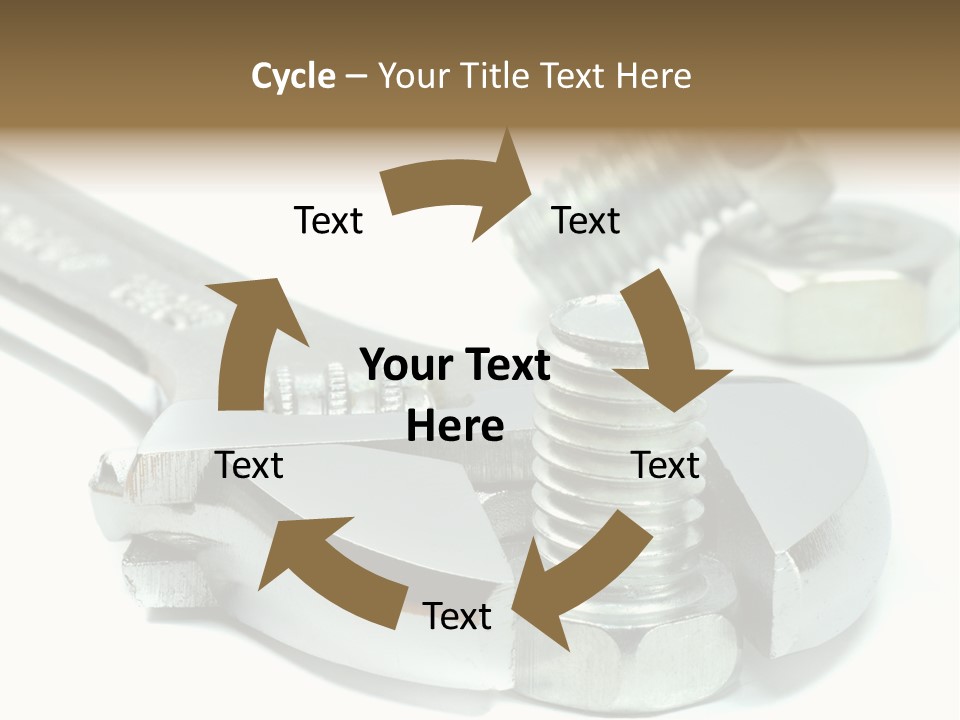 Cycle – Your Title Text Here

Text

Text

Your Text Here

Text

Text

Text